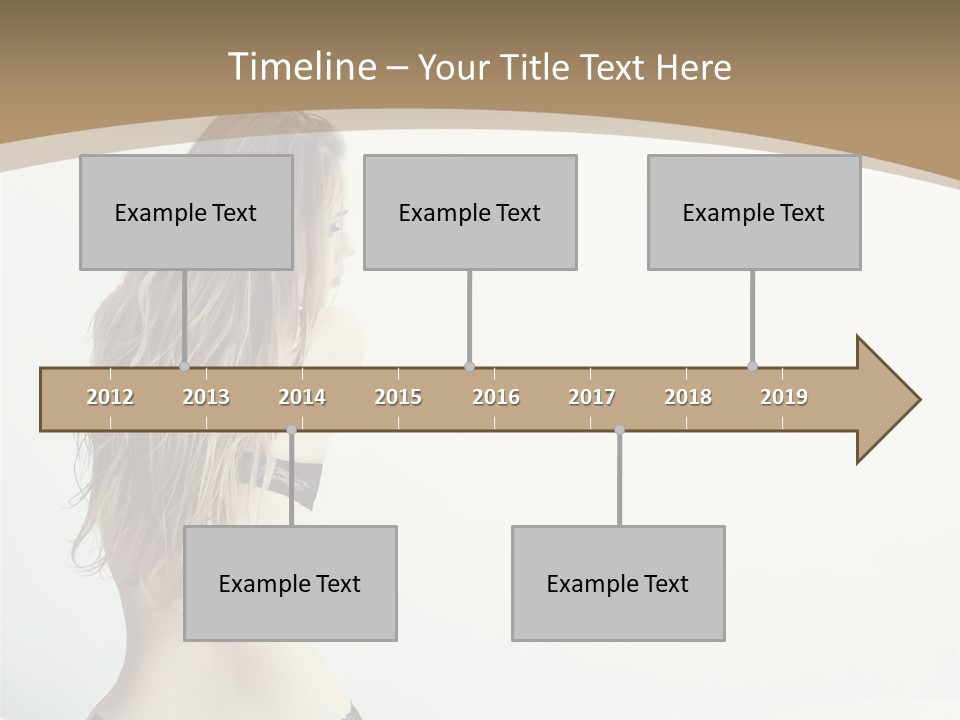 Timeline – Your Title Text Here

Example Text

Example Text

Example Text

2012 2013 2014 2015 2016 2017 2018 2019

Example Text

Example Text